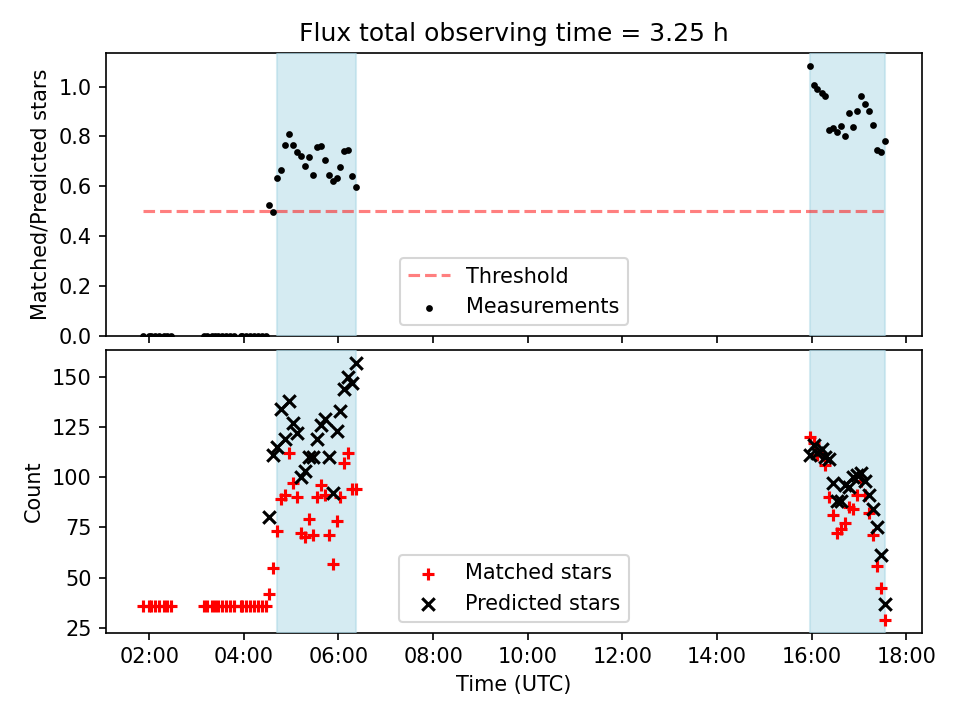 Flux total observing time = 3.25 h

Matched/Predicted stars

1.0
0.8
0.6
0.4
0.2
0.0

Threshold
Measurements

Count

150
125
100
75
50
25

Matched stars
Predicted stars

02:00 04:00 06:00 08:00 10:00 12:00 14:00 16:00 18:00

Time (UTC)